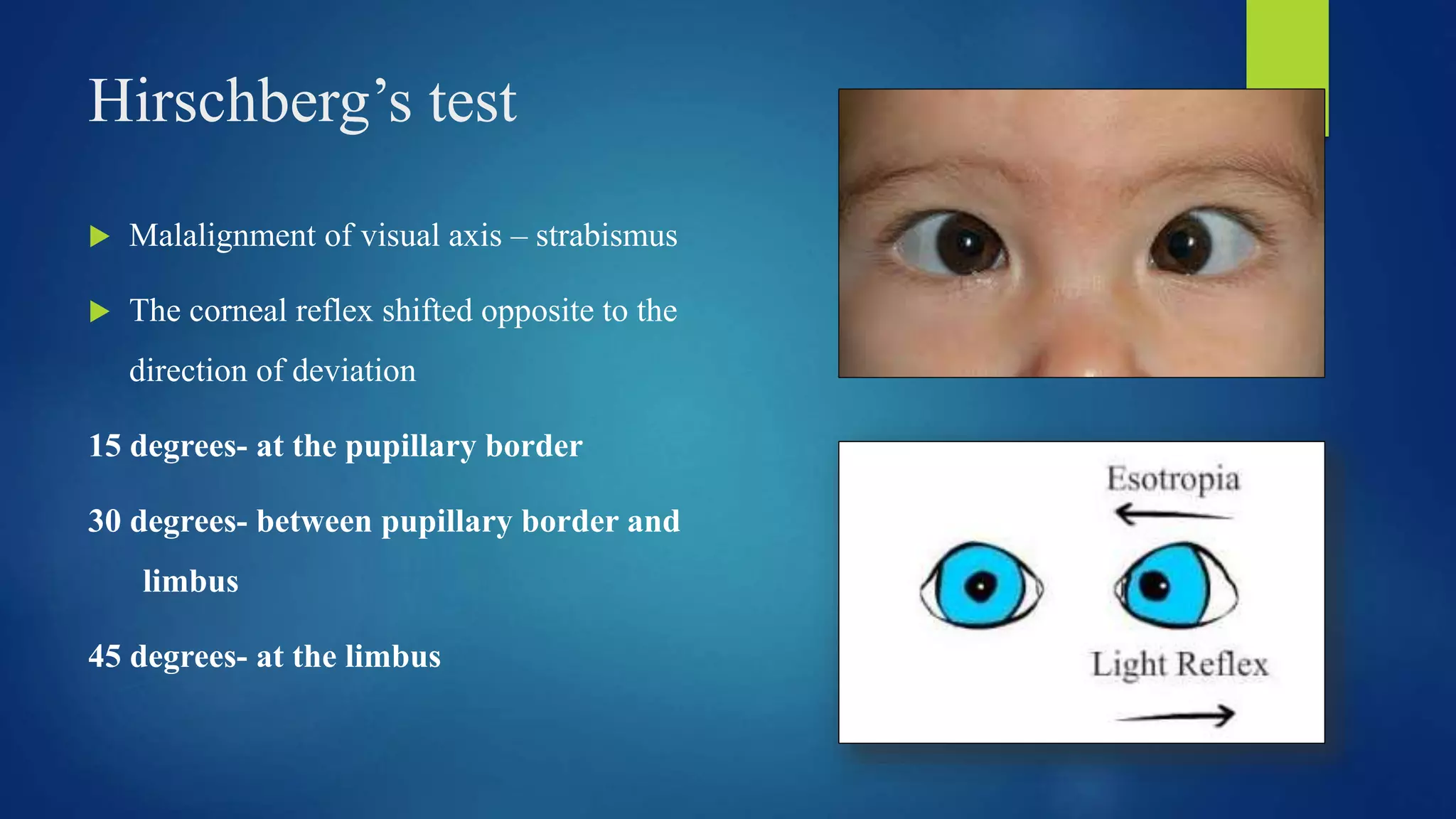 Hirschberg’s test

Malalignment of visual axis – strabismus

The corneal reflex shifted opposite to the direction of deviation

15 degrees- at the pupillary border

30 degrees- between pupillary border and limbus

45 degrees- at the limbus

Esotropia

Light Reflex